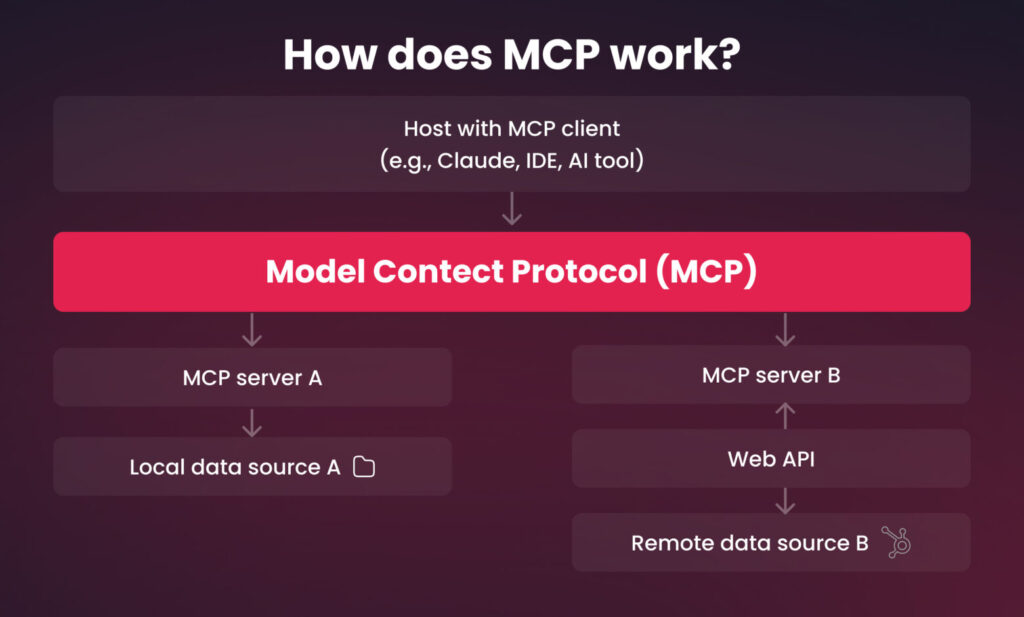 How does MCP work?

Host with MCP client
(e.g., Claude, IDE, AI tool)

Model Contect Protocol (MCP)

MCP server A

Local data source A

MCP server B

Web API

Remote data source B